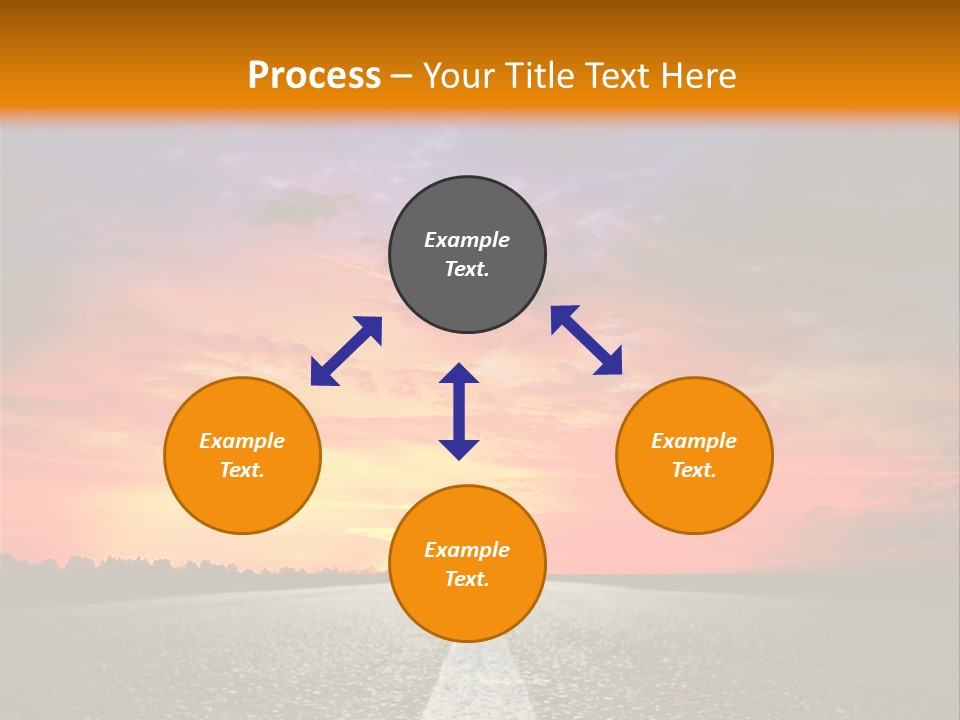 Process – Your Title Text Here

Example Text.

Example Text.

Example Text.

Example Text.